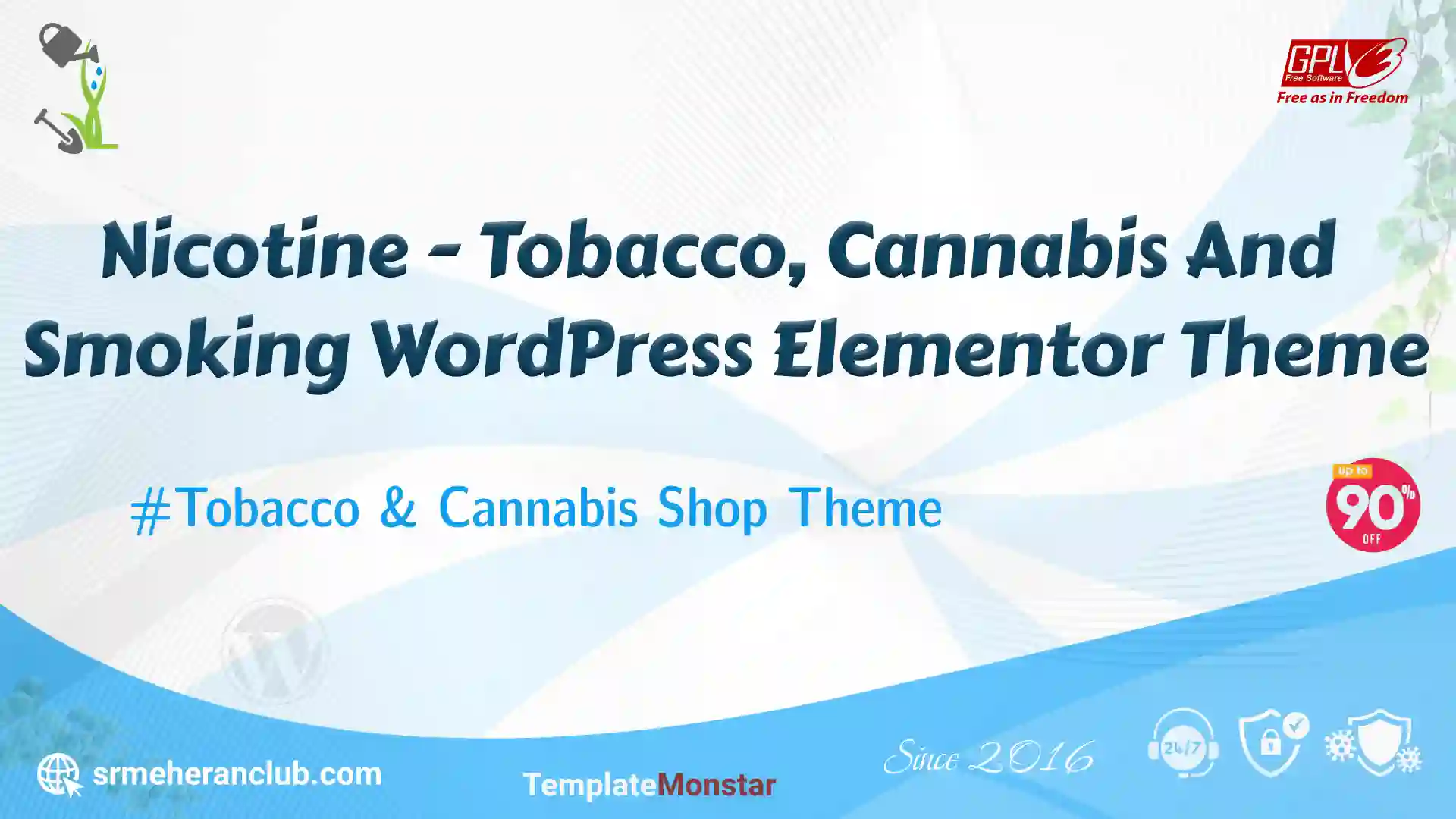 GPLv3
Free Software
Free as in Freedom

Nicotine - Tobacco, Cannabis And Smoking WordPress Elementor Theme

#Tobacco & Cannabis Shop Theme

up to
90%
OFF

srmeheranclub.com

TemplateMonstar

Since 2016

24/7